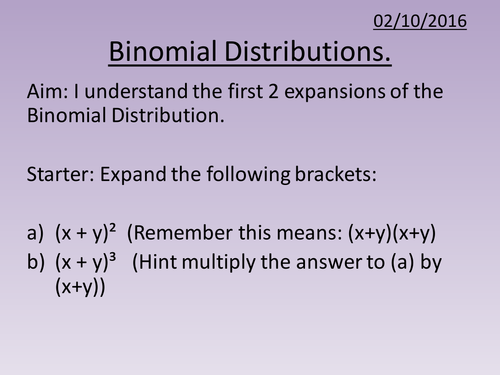 02/10/2016

Binomial Distributions.

Aim: I understand the first 2 expansions of the Binomial Distribution.

Starter: Expand the following brackets:

a) $(x + y)^2$ (Remember this means: $(x+y)(x+y)$
b) $(x + y)^3$ (Hint multiply the answer to (a) by $(x+y)$)